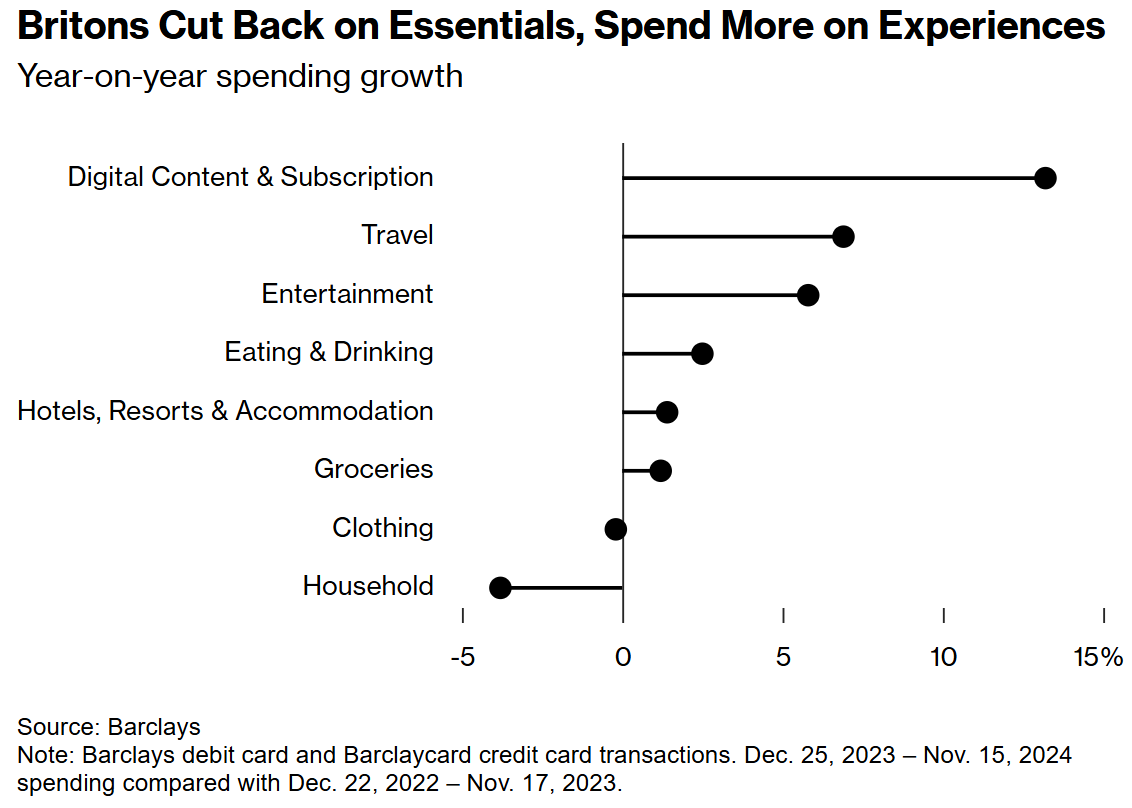 Britons Cut Back on Essentials, Spend More on Experiences

Year-on-year spending growth

Digital Content & Subscription
Travel
Entertainment
Eating & Drinking
Hotels, Resorts & Accommodation
Groceries
Clothing
Household

-5
0
5
10
15%

Source: Barclays
Note: Barclays debit card and Barclaycard credit card transactions. Dec. 25, 2023 – Nov. 15, 2024 spending compared with Dec. 22, 2022 – Nov. 17, 2023.